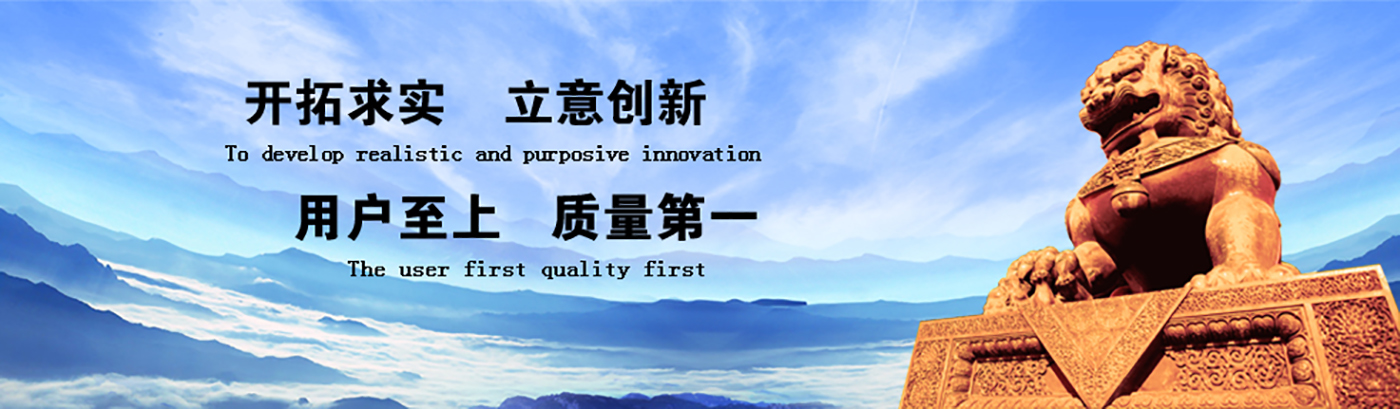 开拓求实　立意创新

To develop realistic and purposive innovation

用户至上　质量第一

The user first quality first